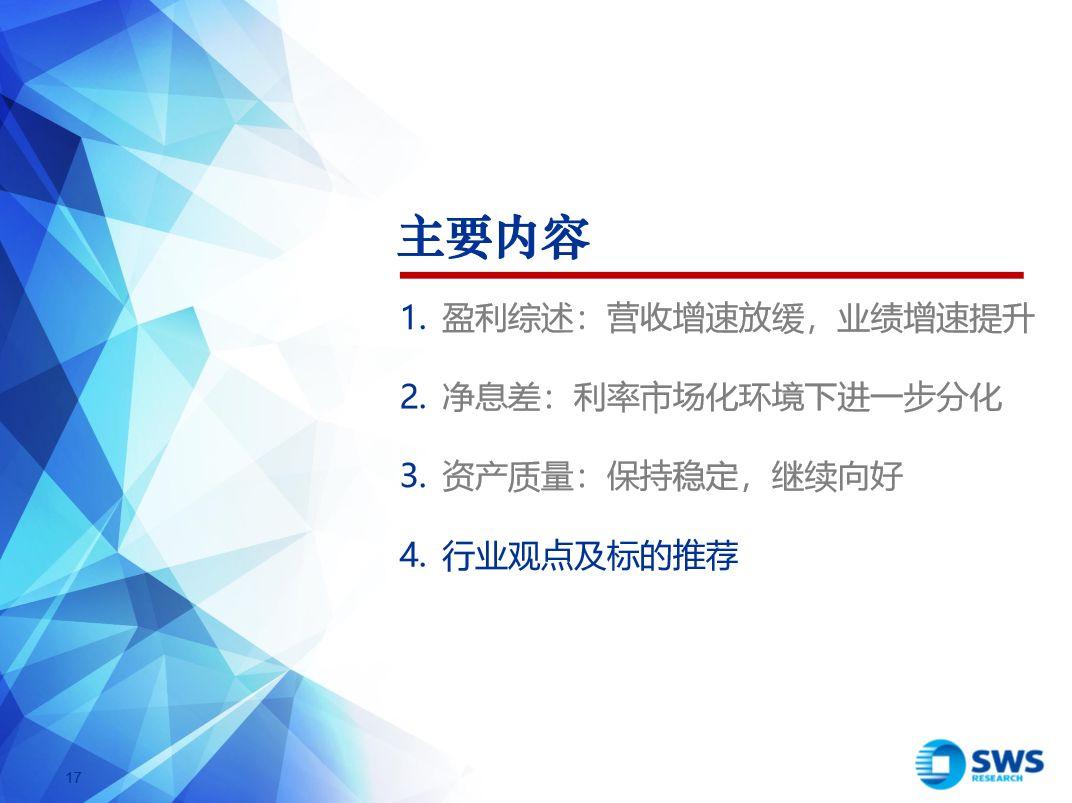 主要内容

1. 盈利综述：营收增速放缓，业绩增速提升

2. 净息差：利率市场化环境下进一步分化

3. 资产质量：保持稳定，继续向好

4. 行业观点及标的推荐

17

SWS RESEARCH